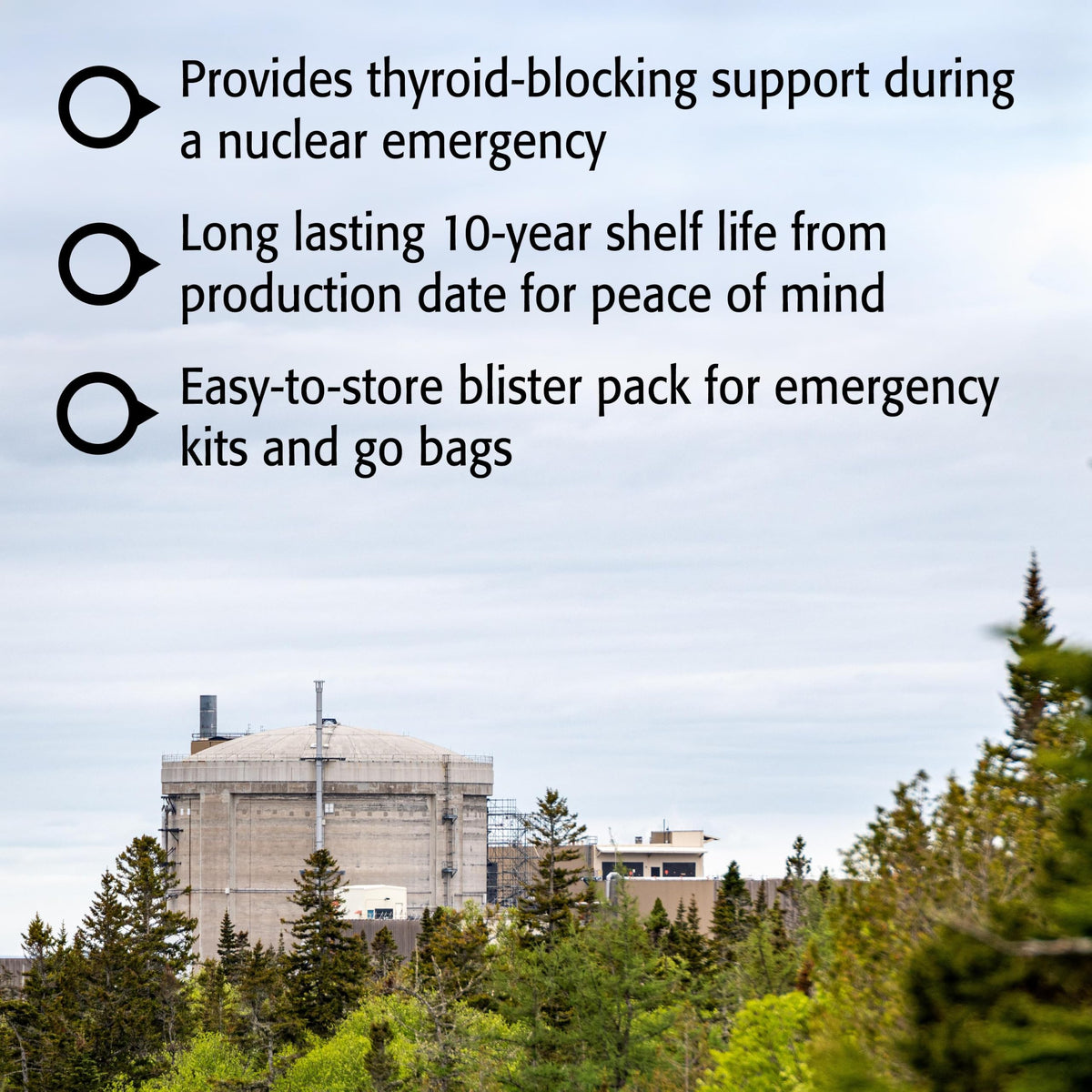 Provides thyroid-blocking support during a nuclear emergency

Long lasting 10-year shelf life from production date for peace of mind

Easy-to-store blister pack for emergency kits and go bags